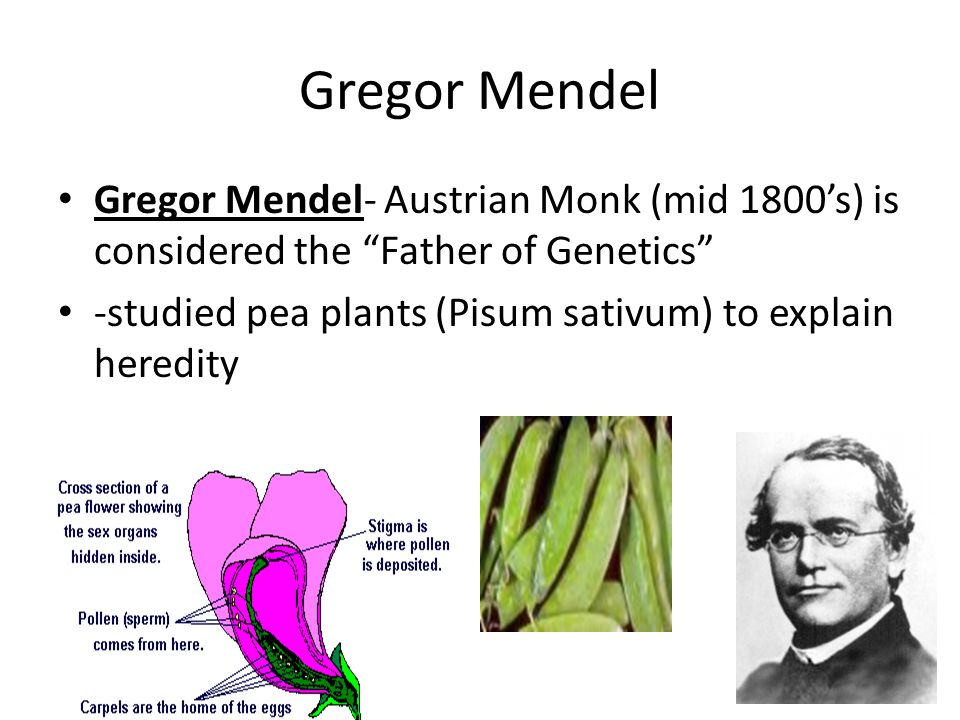 Gregor Mendel

• Gregor Mendel- Austrian Monk (mid 1800's) is considered the "Father of Genetics"

• -studied pea plants (Pisum sativum) to explain heredity

Cross section of a pea flower showing the sex organs hidden inside.

Stigma is where pollen is deposited.

Pollen (sperm) comes from here.

Carpels are the home of the eggs